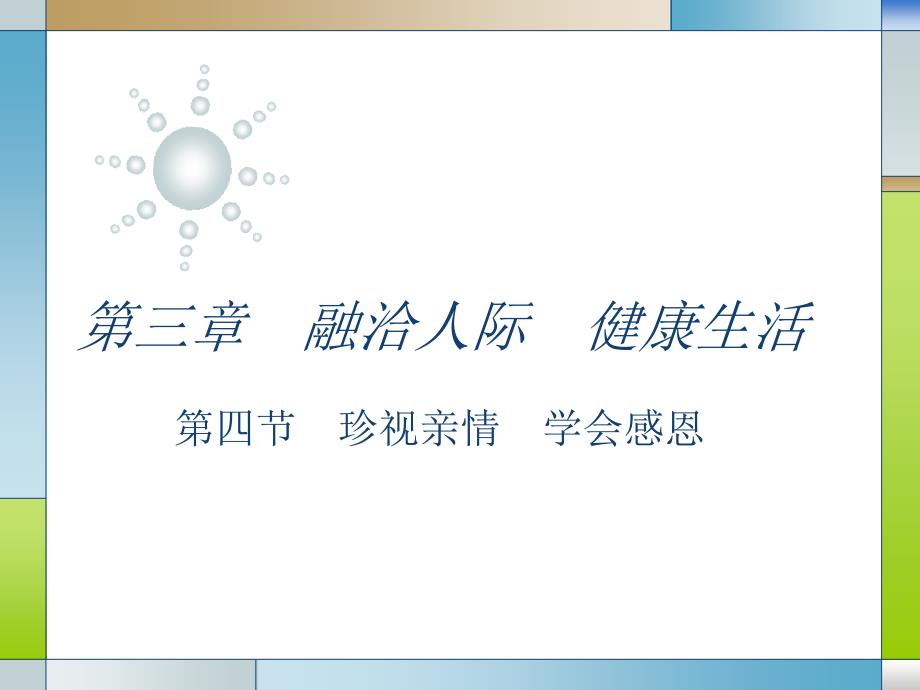 第三章　融洽人际　健康生活

第四节　珍视亲情　学会感恩